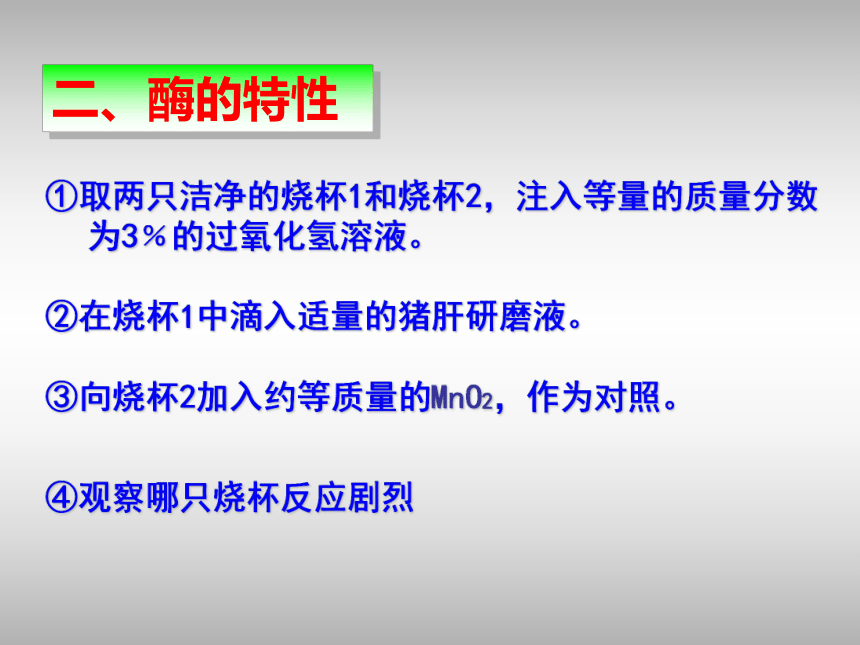 二、酶的特性

①取两只洁净的烧杯1和烧杯2，注入等量的质量分数为3％的过氧化氢溶液。

②在烧杯1中滴入适量的猪肝研磨液。

③向烧杯2加入约等质量的$MnO_2$，作为对照。

④观察哪只烧杯反应剧烈